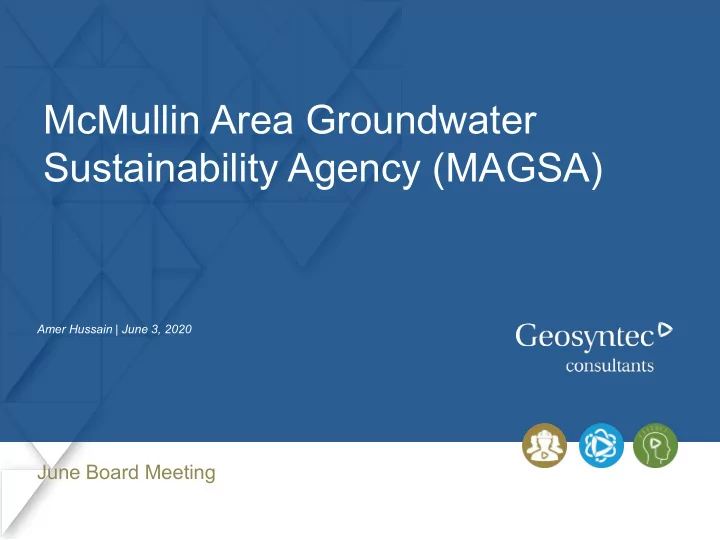 McMullin Area Groundwater Sustainability Agency (MAGSA)

Amer Hussain | June 3, 2020

Geosyntec
consultants

June Board Meeting